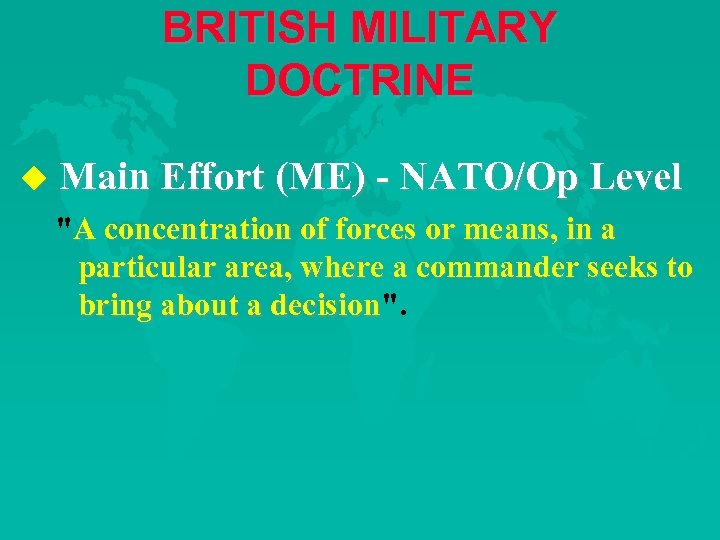 BRITISH MILITARY DOCTRINE

Main Effort (ME) - NATO/Op Level

"A concentration of forces or means, in a particular area, where a commander seeks to bring about a decision".